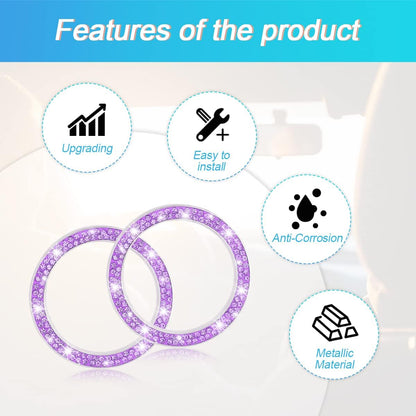 Features of the product

Upgrading

Easy to install

Anti-Corrosion

Metallic Material